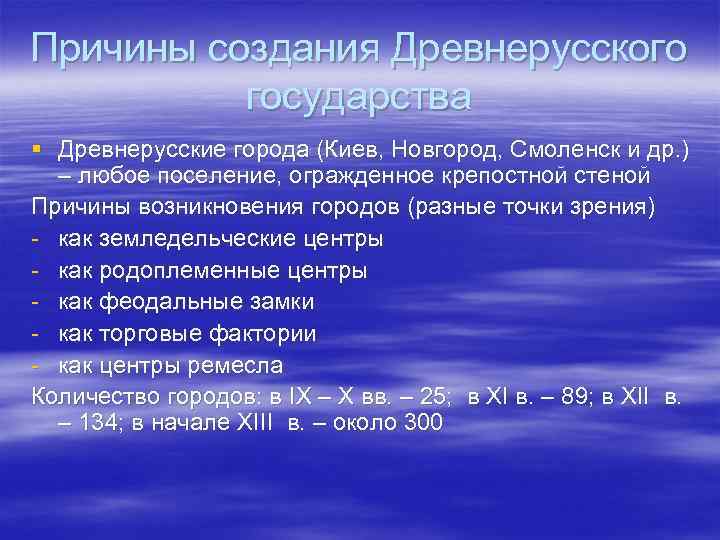 Причины создания Древнерусского государства

▪ Древнерусские города (Киев, Новгород, Смоленск и др.) – любое поселение, огражденное крепостной стеной

Причины возникновения городов (разные точки зрения)
- как земледельческие центры
- как родоплеменные центры
- как феодальные замки
- как торговые фактории
- как центры ремесла

Количество городов: в IX – X вв. – 25; в XI в. – 89; в XII в. – 134; в начале XIII в. – около 300